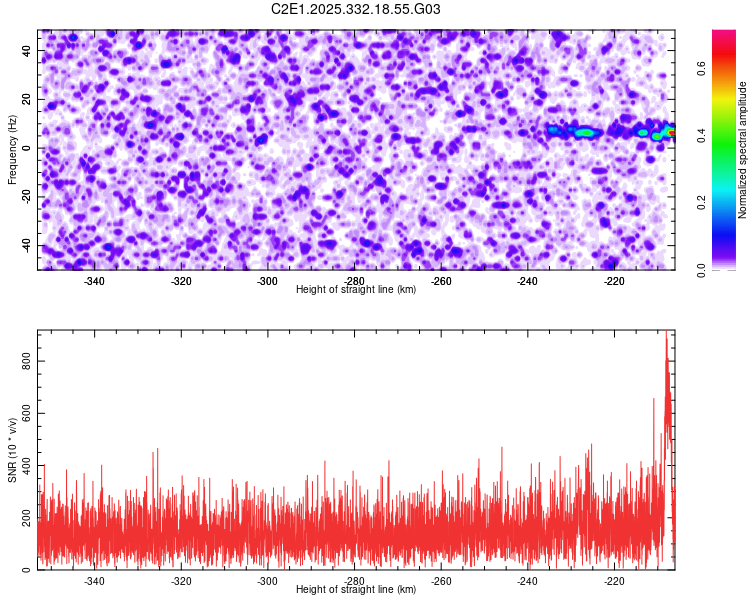 C2E1.2025.332.18.55.G03

Frequency (Hz)

40
20
0
-20
-40

-340 -320 -300 -280 -260 -240 -220

Height of straight line (km)

Normalized spectral amplitude

0.0 0.2 0.4 0.6

SNR (10 * v/v)

800
600
400
200
0

-340 -320 -300 -280 -260 -240 -220

Height of straight line (km)